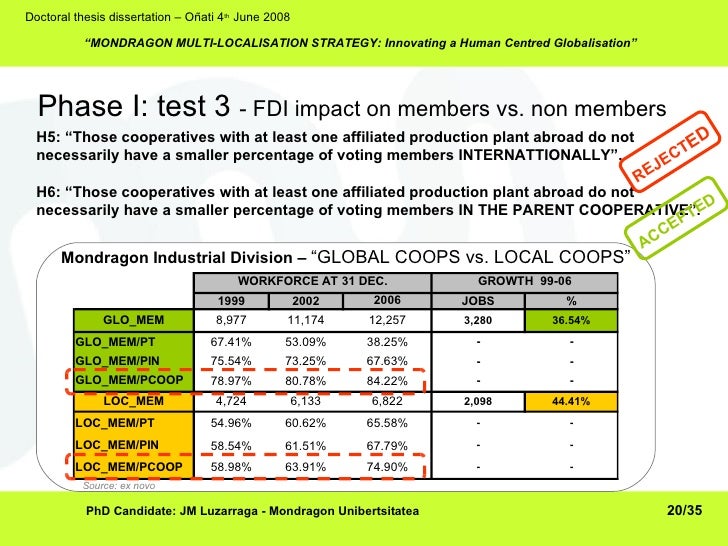 Doctoral thesis dissertation – Oñati 4th June 2008

"MONDRAGON MULTI-LOCALISATION STRATEGY: Innovating a Human Centred Globalisation"

Phase I: test 3 - FDI impact on members vs. non members

H5: "Those cooperatives with at least one affiliated production plant abroad do not necessarily have a smaller percentage of voting members INTERNATTIONALLY".

REJECTED

H6: "Those cooperatives with at least one affiliated production plant abroad do not necessarily have a smaller percentage of voting members IN THE PARENT COOPERATIVE".

ACCEPTED

Mondragon Industrial Division – "GLOBAL COOPS vs. LOCAL COOPS"

| | WORKFORCE AT 31 DEC. | | | GROWTH 99-06 | |
|---|---|---|---|---|---|
| | 1999 | 2002 | 2006 | JOBS | % |
| GLO_MEM | 8,977 | 11,174 | 12,257 | 3,280 | 36.54% |
| GLO_MEM/PT | 67.41% | 53.09% | 38.25% | - | - |
| GLO_MEM/PIN | 75.54% | 73.25% | 67.63% | - | - |
| GLO_MEM/PCOOP | 78.97% | 80.78% | 84.22% | - | - |
| LOC_MEM | 4,724 | 6,133 | 6,822 | 2,098 | 44.41% |
| LOC_MEM/PT | 54.96% | 60.62% | 65.58% | - | - |
| LOC_MEM/PIN | 58.54% | 61.51% | 67.79% | - | - |
| LOC_MEM/PCOOP | 58.98% | 63.91% | 74.90% | - | - |

Source: ex novo

PhD Candidate: JM Luzarraga - Mondragon Unibertsitatea

20/35